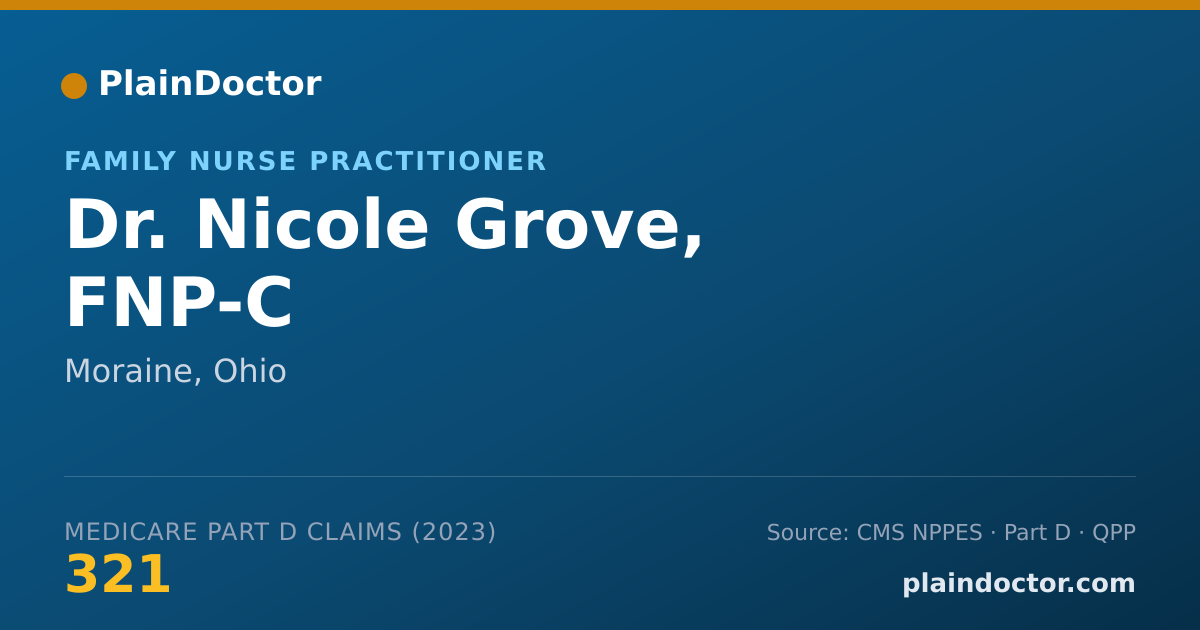 PlainDoctor

FAMILY NURSE PRACTITIONER

Dr. Nicole Grove, FNP-C

Moraine, Ohio

MEDICARE PART D CLAIMS (2023)

321

Source: CMS NPPES · Part D · QPP

plaindoctor.com